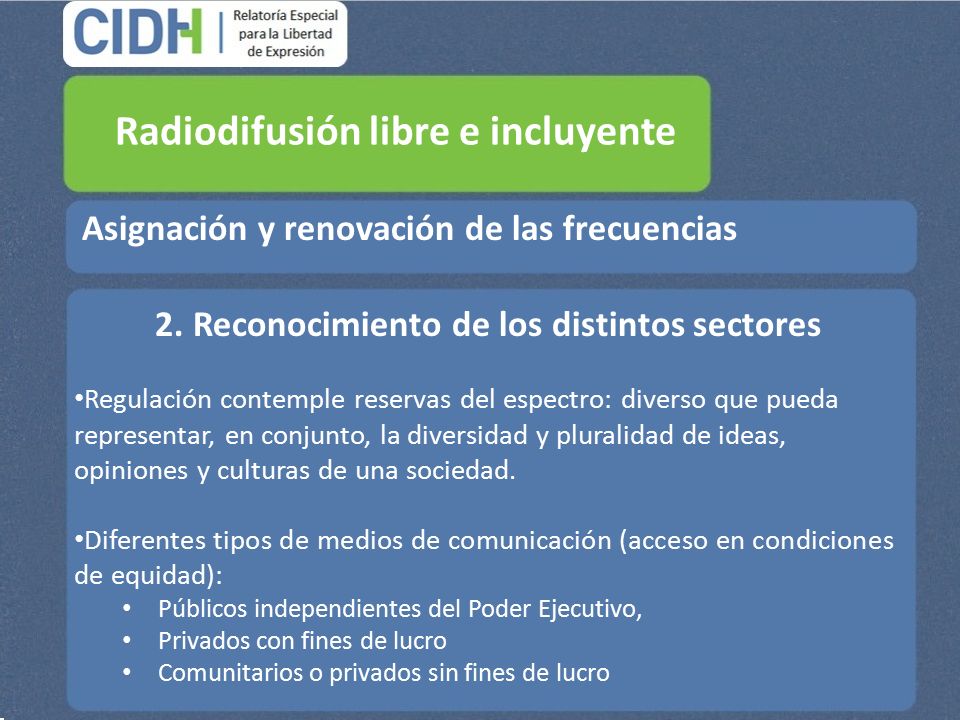 CIDH Relatoría Especial para la Libertad de Expresión

Radiodifusión libre e incluyente

Asignación y renovación de las frecuencias

2. Reconocimiento de los distintos sectores

•Regulación contemple reservas del espectro: diverso que pueda representar, en conjunto, la diversidad y pluralidad de ideas, opiniones y culturas de una sociedad.

•Diferentes tipos de medios de comunicación (acceso en condiciones de equidad):
• Públicos independientes del Poder Ejecutivo,
• Privados con fines de lucro
• Comunitarios o privados sin fines de lucro